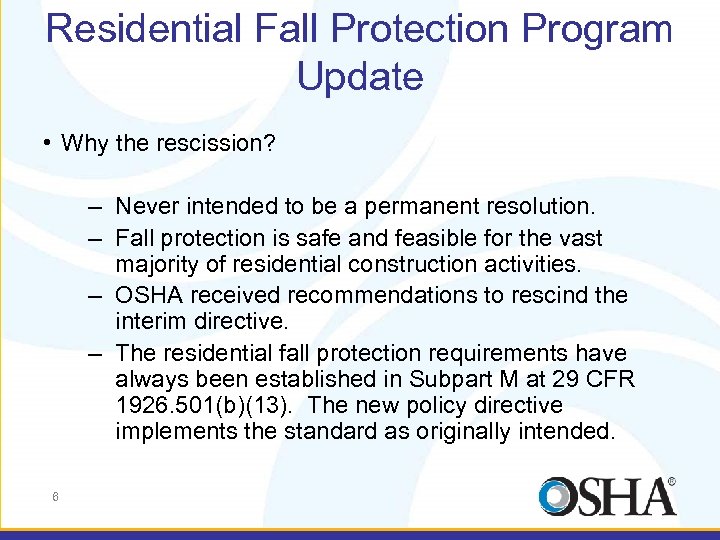 Residential Fall Protection Program Update

• Why the rescission?

– Never intended to be a permanent resolution.
– Fall protection is safe and feasible for the vast majority of residential construction activities.
– OSHA received recommendations to rescind the interim directive.
– The residential fall protection requirements have always been established in Subpart M at 29 CFR 1926.501(b)(13). The new policy directive implements the standard as originally intended.

6

OSHA®